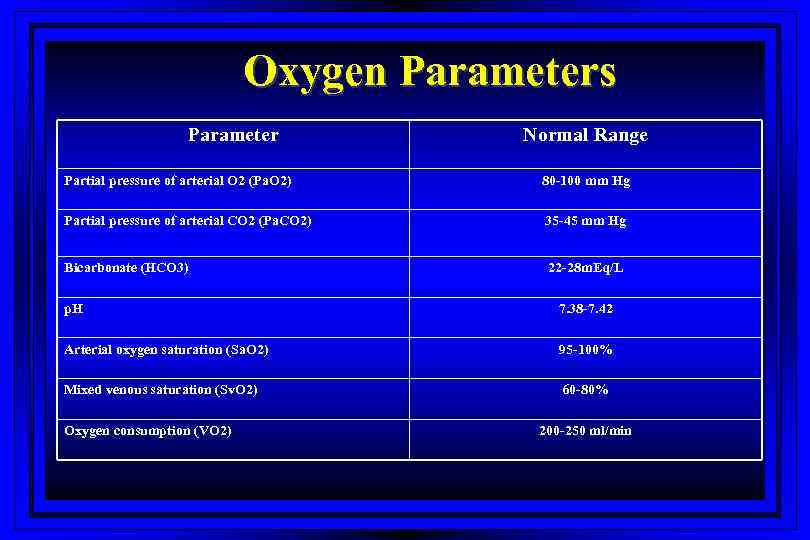 Oxygen Parameters

| Parameter | Normal Range |
|---|---|
| Partial pressure of arterial O2 (PaO2) | 80-100 mm Hg |
| Partial pressure of arterial CO2 (PaCO2) | 35-45 mm Hg |
| Bicarbonate (HCO3) | 22-28mEq/L |
| pH | 7.38-7.42 |
| Arterial oxygen saturation (SaO2) | 95-100% |
| Mixed venous saturation (SvO2) | 60-80% |
| Oxygen consumption (VO2) | 200-250 ml/min |